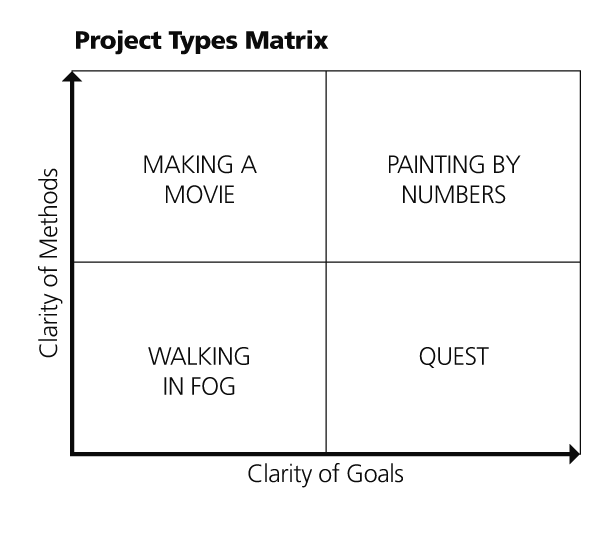 Project Types Matrix

Clarity of Methods

MAKING A MOVIE

PAINTING BY NUMBERS

WALKING IN FOG

QUEST

Clarity of Goals